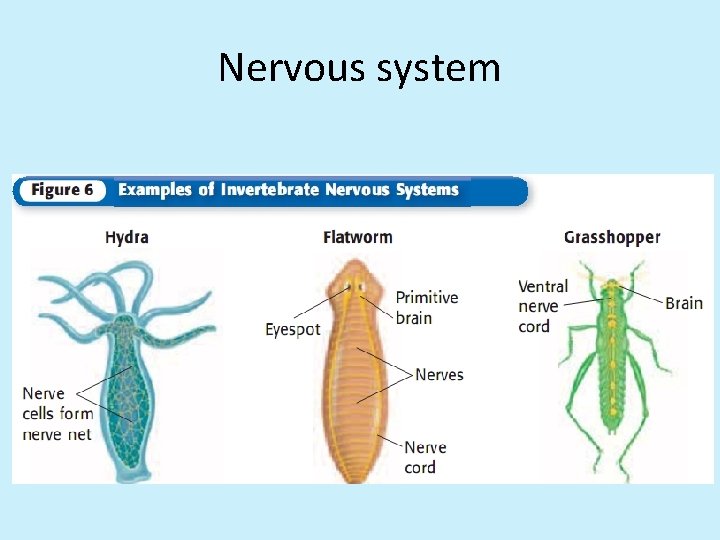 Nervous system

Figure 6 Examples of Invertebrate Nervous Systems

Hydra

Nerve cells form nerve net

Flatworm

Eyespot

Primitive brain

Nerves

Nerve cord

Grasshopper

Ventral nerve cord

Brain